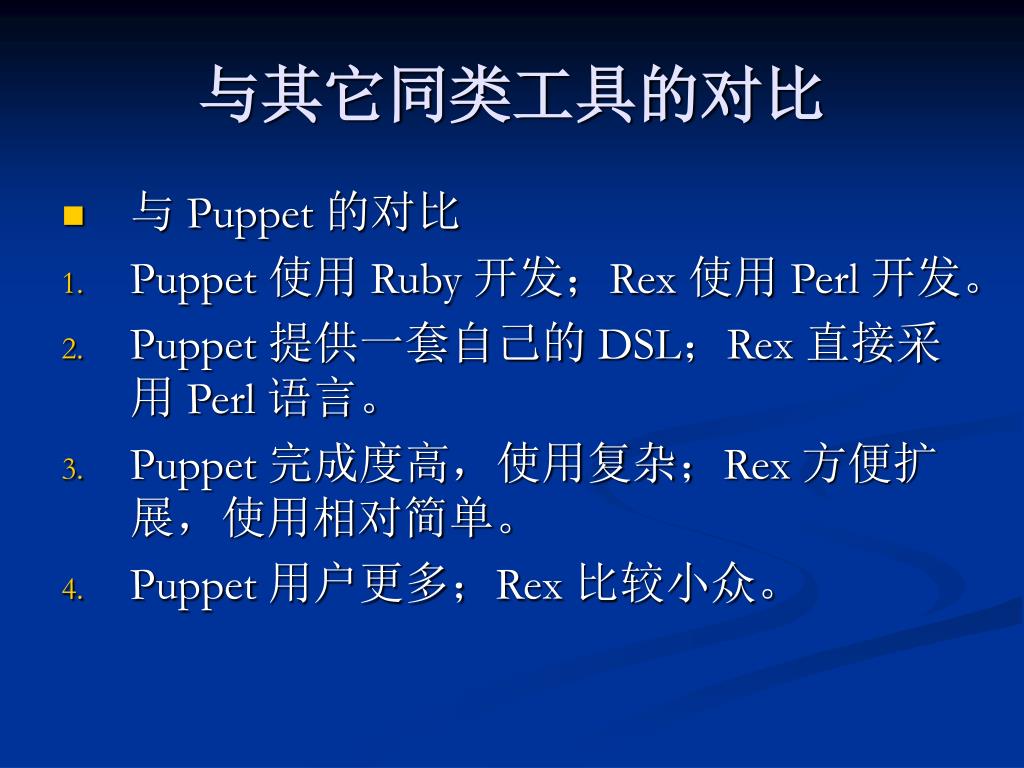 与其它同类工具的对比

与 Puppet 的对比

1. Puppet 使用 Ruby 开发；Rex 使用 Perl 开发。
2. Puppet 提供一套自己的 DSL；Rex 直接采用 Perl 语言。
3. Puppet 完成度高，使用复杂；Rex 方便扩展，使用相对简单。
4. Puppet 用户更多；Rex 比较小众。